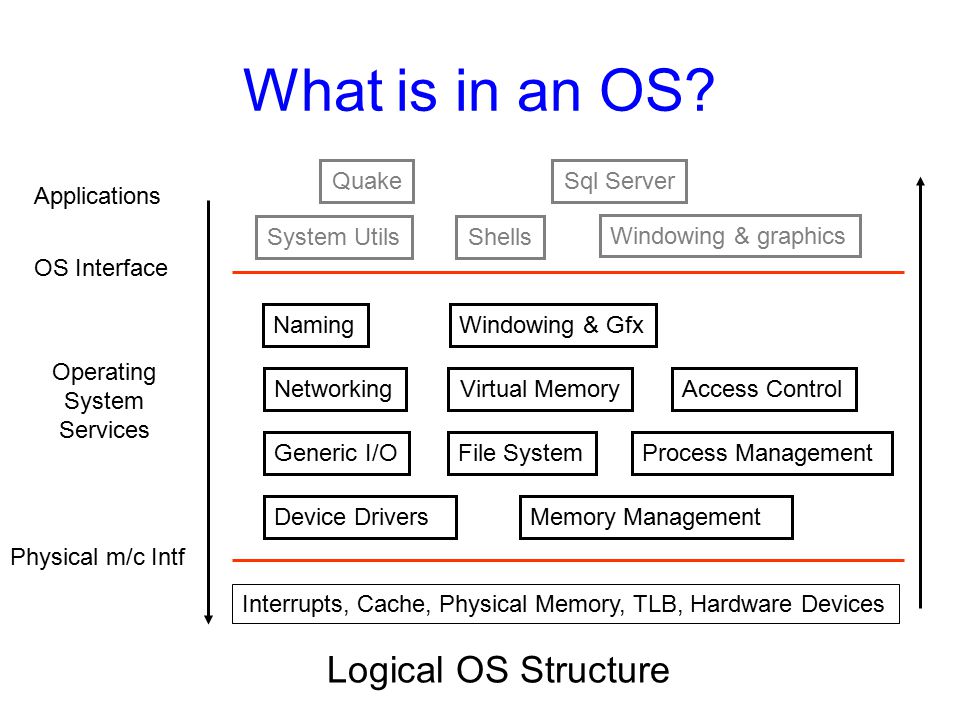 What is in an OS?

Applications

Quake

Sql Server

System Utils

Shells

Windowing & graphics

OS Interface

Operating System Services

Naming

Windowing & Gfx

Networking

Virtual Memory

Access Control

Generic I/O

File System

Process Management

Device Drivers

Memory Management

Physical m/c Intf

Interrupts, Cache, Physical Memory, TLB, Hardware Devices

Logical OS Structure